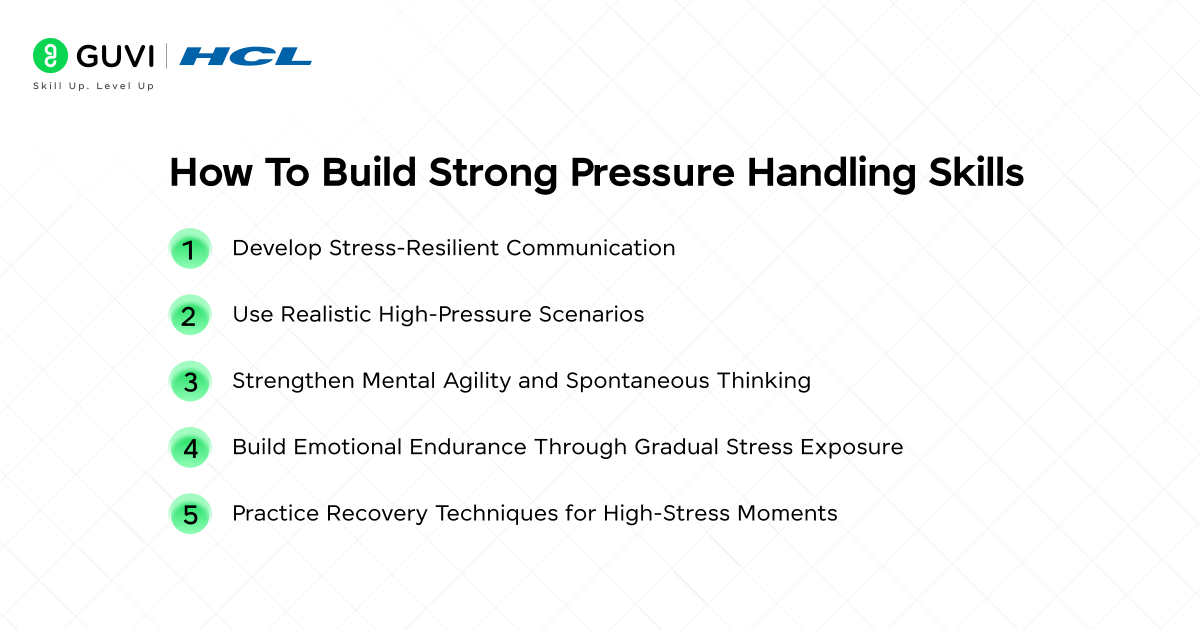 GUVI | HCL
Skill Up. Level Up

How To Build Strong Pressure Handling Skills

1 Develop Stress-Resilient Communication

2 Use Realistic High-Pressure Scenarios

3 Strengthen Mental Agility and Spontaneous Thinking

4 Build Emotional Endurance Through Gradual Stress Exposure

5 Practice Recovery Techniques for High-Stress Moments